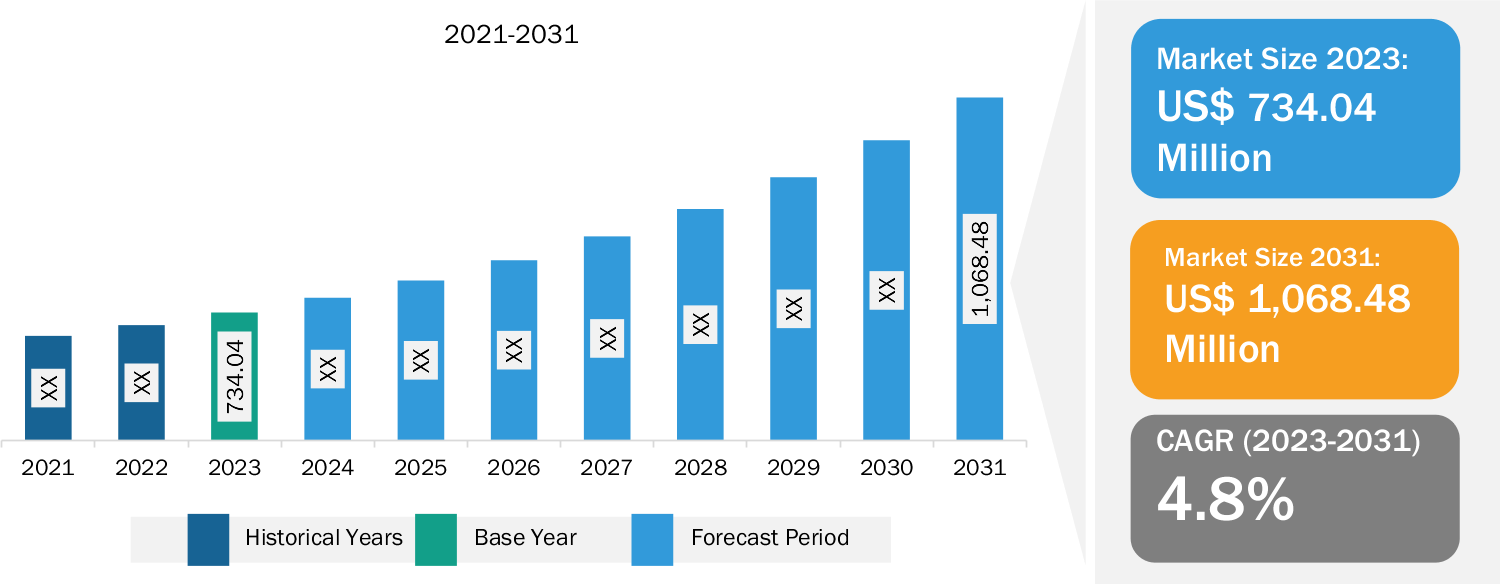 2021-2031

XX
XX
734.04
XX
XX
XX
XX
XX
XX
XX
1,068.48

2021 2022 2023 2024 2025 2026 2027 2028 2029 2030 2031

Historical Years
Base Year
Forecast Period

Market Size 2023:
US$ 734.04 Million

Market Size 2031:
US$ 1,068.48 Million

CAGR (2023-2031)
4.8%